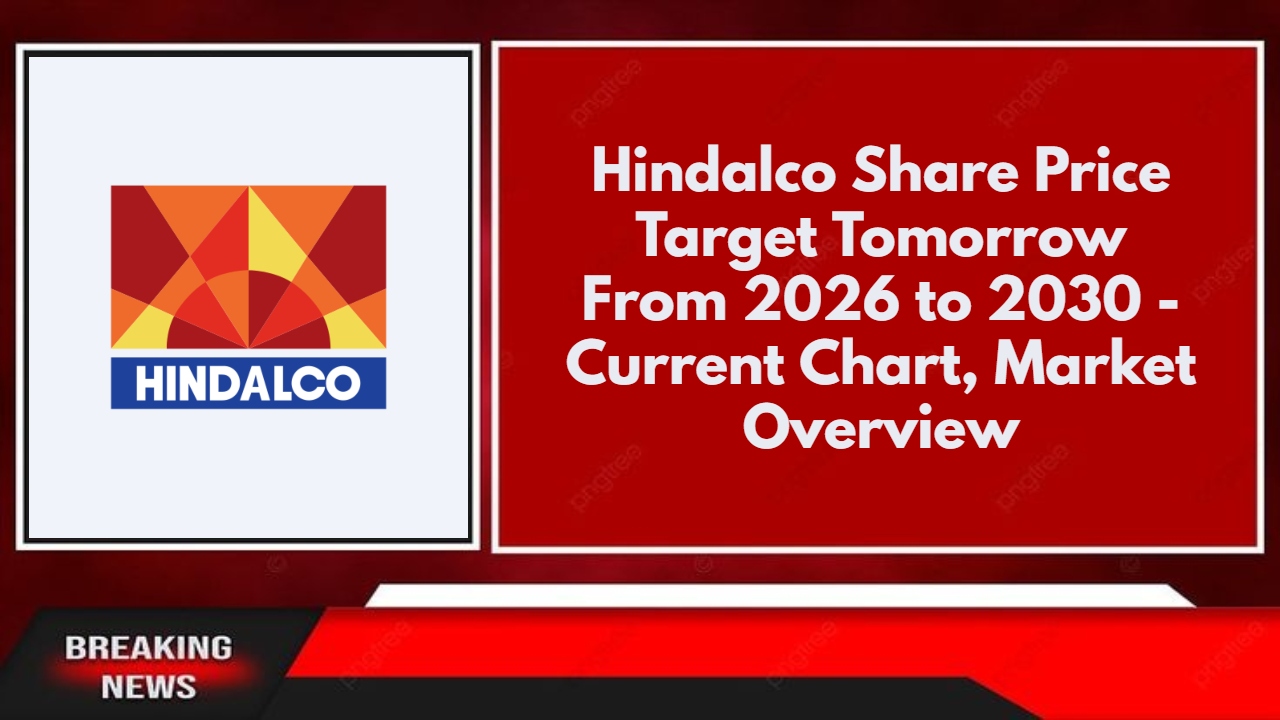 HINDALCO

Hindalco Share Price Target Tomorrow From 2026 to 2030 - Current Chart, Market Overview

BREAKING NEWS

pngtree